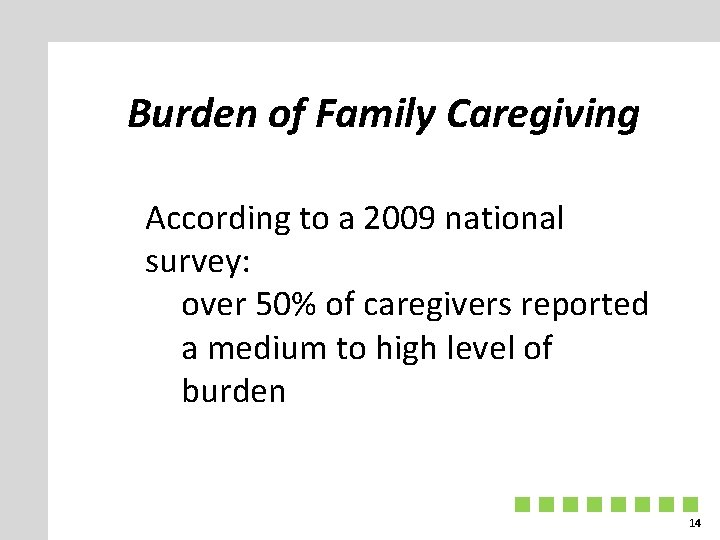 Burden of Family Caregiving

According to a 2009 national survey:

over 50% of caregivers reported a medium to high level of burden

14